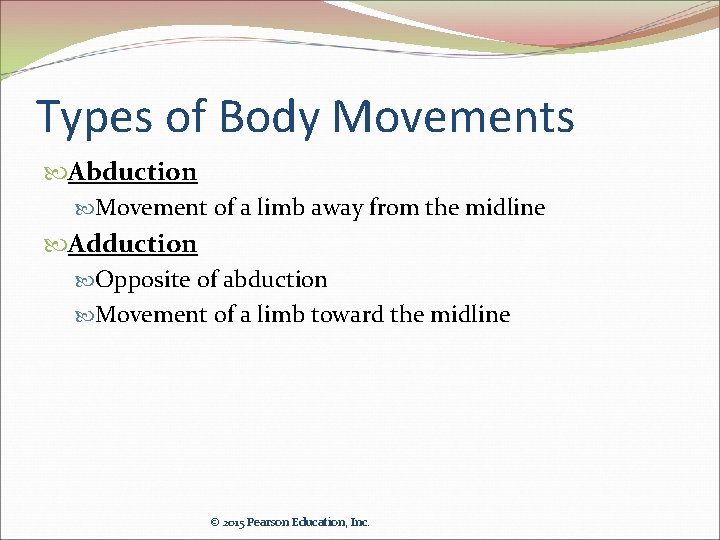 Types of Body Movements

Abduction

Movement of a limb away from the midline

Adduction

Opposite of abduction

Movement of a limb toward the midline

© 2015 Pearson Education, Inc.